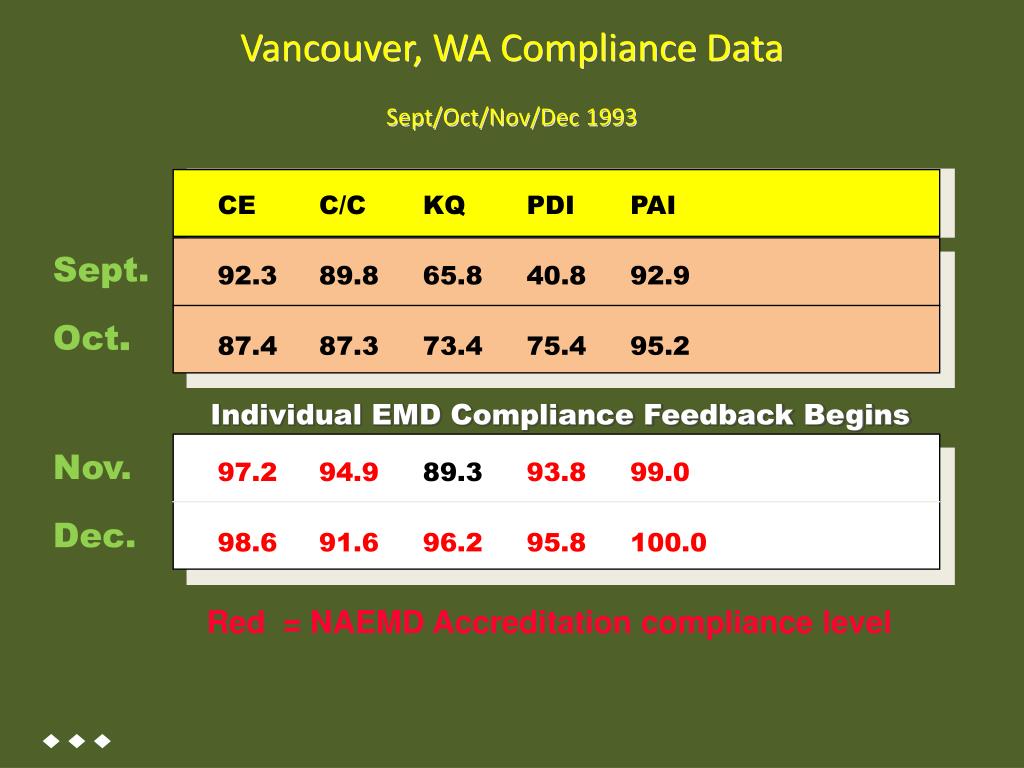 Vancouver, WA Compliance Data

Sept/Oct/Nov/Dec 1993

| | CE | C/C | KQ | PDI | PAI |
|---|---|---|---|---|---|
| Sept. | 92.3 | 89.8 | 65.8 | 40.8 | 92.9 |
| Oct. | 87.4 | 87.3 | 73.4 | 75.4 | 95.2 |

Individual EMD Compliance Feedback Begins

| | | | | | |
|---|---|---|---|---|---|
| Nov. | 97.2 | 94.9 | 89.3 | 93.8 | 99.0 |
| Dec. | 98.6 | 91.6 | 96.2 | 95.8 | 100.0 |

Red = NAEMD Accreditation compliance level